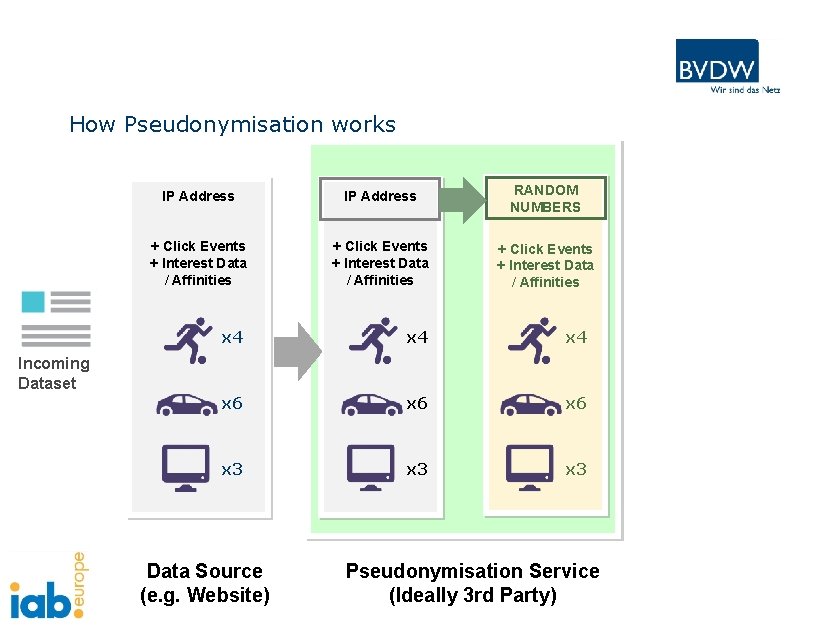 BVDW
Wir sind das Netz

How Pseudonymisation works

Incoming Dataset

IP Address

+ Click Events
+ Interest Data
/ Affinities

x4

x6

x3

IP Address

+ Click Events
+ Interest Data
/ Affinities

x4

x6

x3

RANDOM NUMBERS

+ Click Events
+ Interest Data
/ Affinities

x4

x6

x3

iab. europe

Data Source
(e.g. Website)

Pseudonymisation Service
(Ideally 3rd Party)